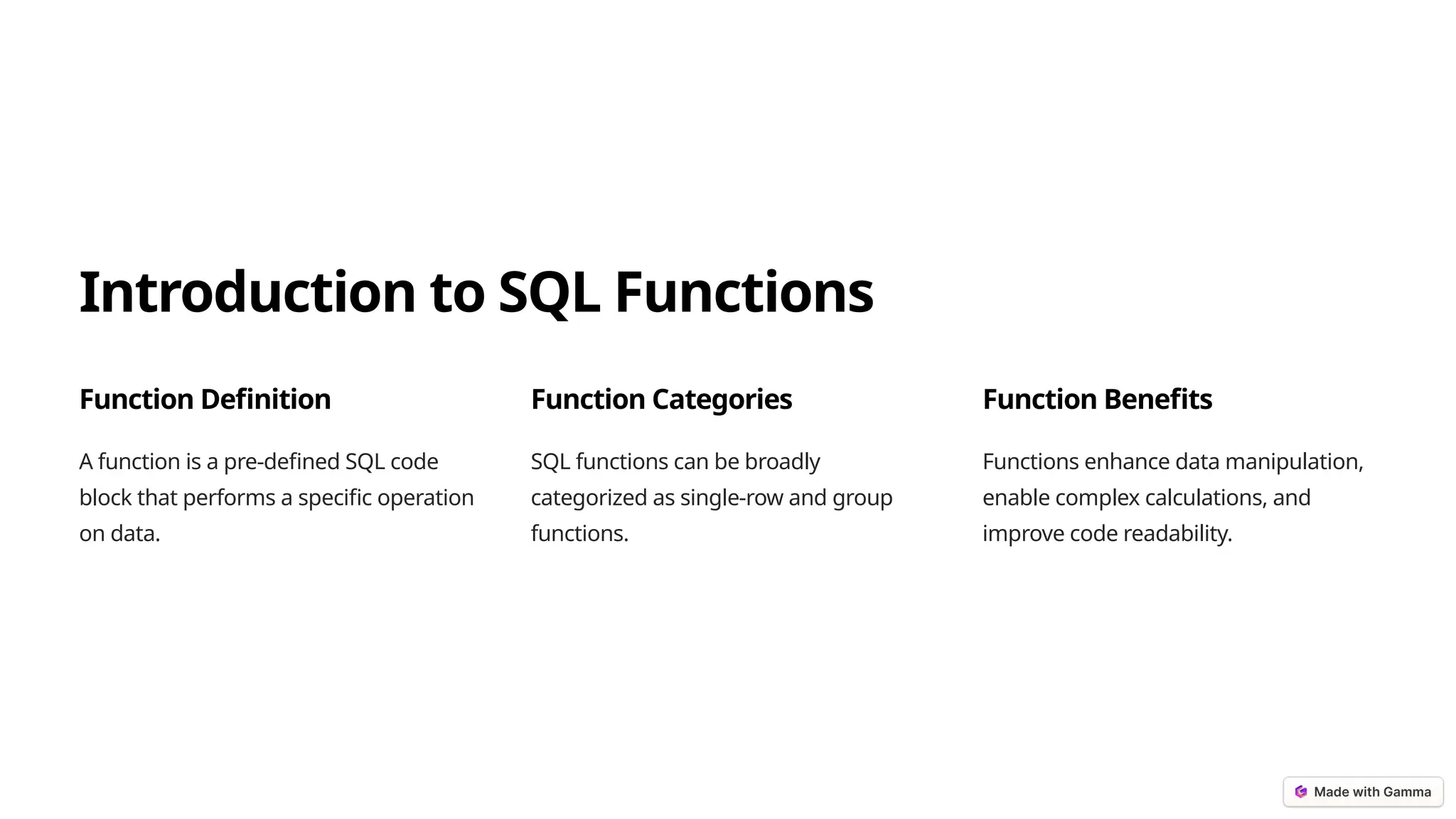 Introduction to SQL Functions

Function Definition

A function is a pre-defined SQL code block that performs a specific operation on data.

Function Categories

SQL functions can be broadly categorized as single-row and group functions.

Function Benefits

Functions enhance data manipulation, enable complex calculations, and improve code readability.

Made with Gamma